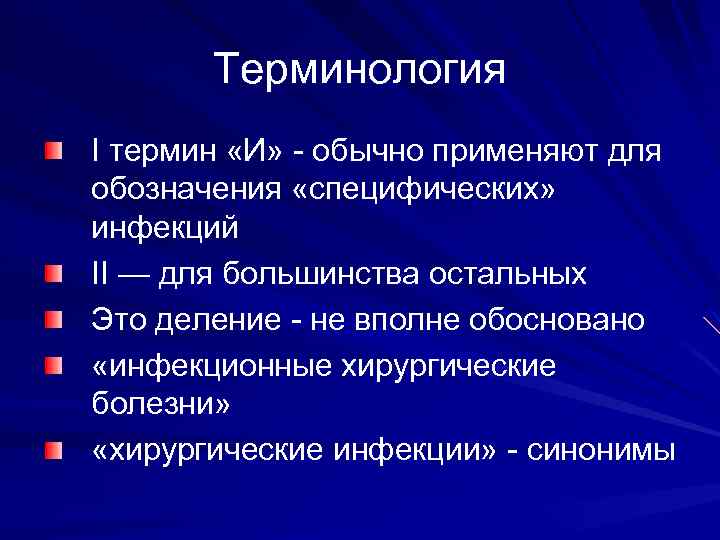 Терминология

I термин «И» - обычно применяют для обозначения «специфических» инфекций

II — для большинства остальных

Это деление - не вполне обосновано

«инфекционные хирургические болезни»

«хирургические инфекции» - синонимы